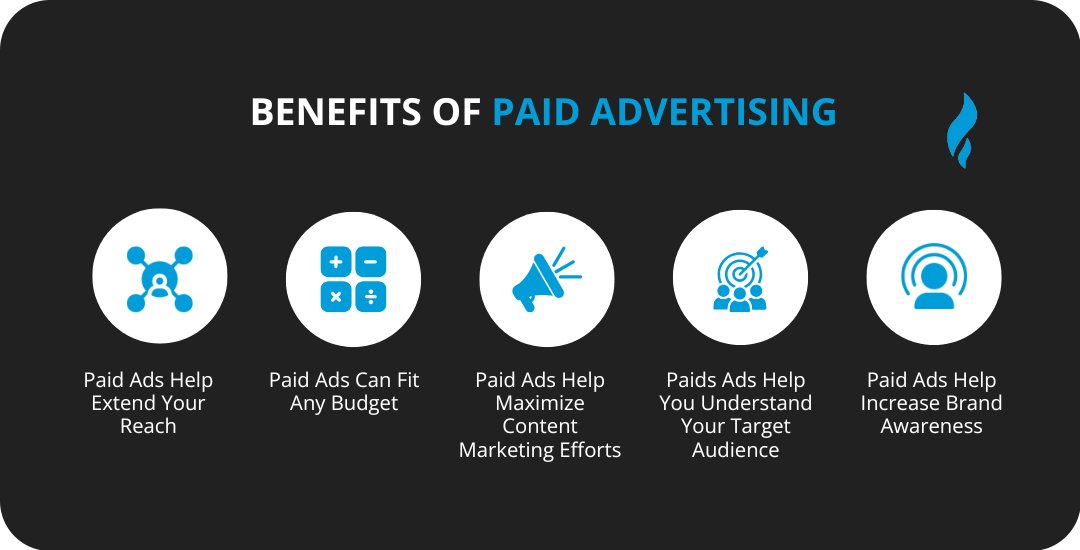 BENEFITS OF PAID ADVERTISING

Paid Ads Help Extend Your Reach

Paid Ads Can Fit Any Budget

Paid Ads Help Maximize Content Marketing Efforts

Paids Ads Help You Understand Your Target Audience

Paid Ads Help Increase Brand Awareness